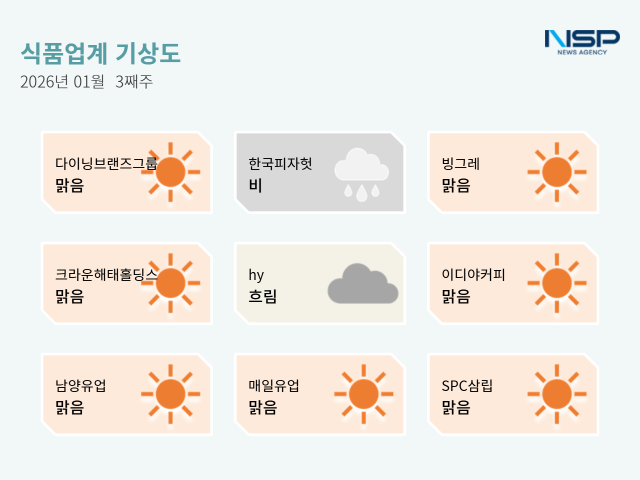 식품업계 기상도
2026년 01월 3째주

NSP
NEWS AGENCY

다이닝브랜즈그룹
맑음

한국피자헛
비

빙그레
맑음

크라운해태홀딩스
맑음

hy
흐림

이디야커피
맑음

남양유업
맑음

매일유업
맑음

SPC삼립
맑음